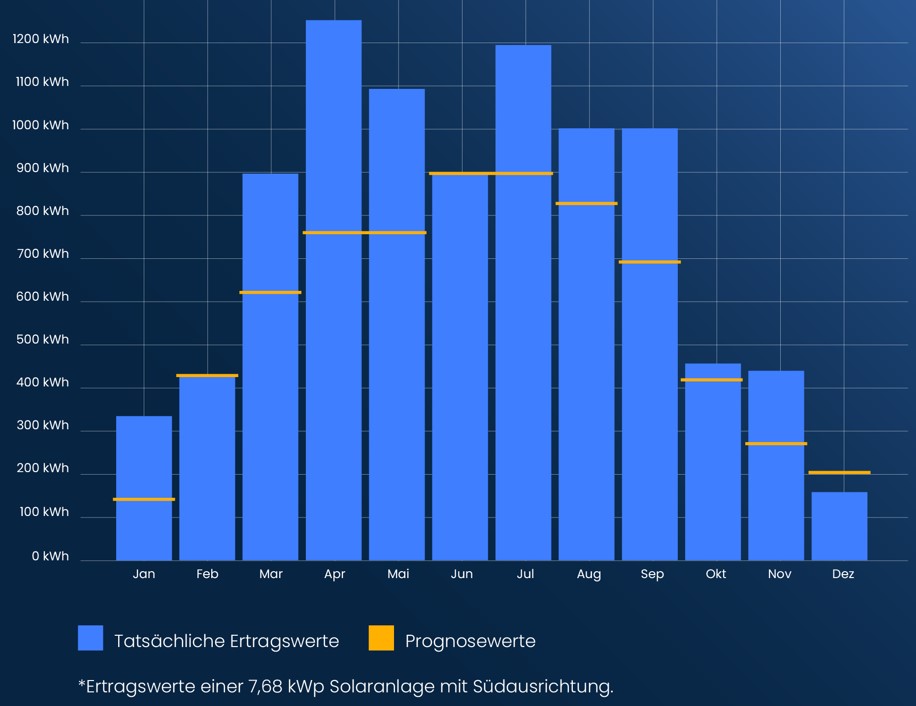 1200 kWh
1100 kWh
1000 kWh
900 kWh
800 kWh
700 kWh
600 kWh
500 kWh
400 kWh
300 kWh
200 kWh
100 kWh
0 kWh

Jan Feb Mar Apr Mai Jun Jul Aug Sep Okt Nov Dez

Tatsächliche Ertragswerte Prognosewerte

*Ertragswerte einer 7,68 kWp Solaranlage mit Südausrichtung.